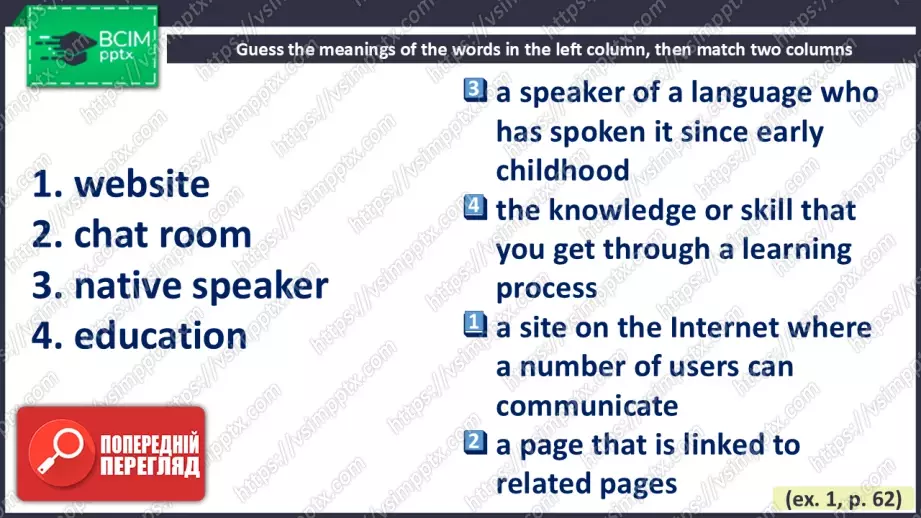 ВСІМ pptx

Guess the meanings of the words in the left column, then match two columns

1. website
2. chat room
3. native speaker
4. education

3 a speaker of a language who has spoken it since early childhood

4 the knowledge or skill that you get through a learning process

1 a site on the Internet where a number of users can communicate

2 a page that is linked to related pages

ПОПЕРЕДНІЙ ПЕРЕГЛЯД

(ex. 1, p. 62)

https://vsimpptx.com